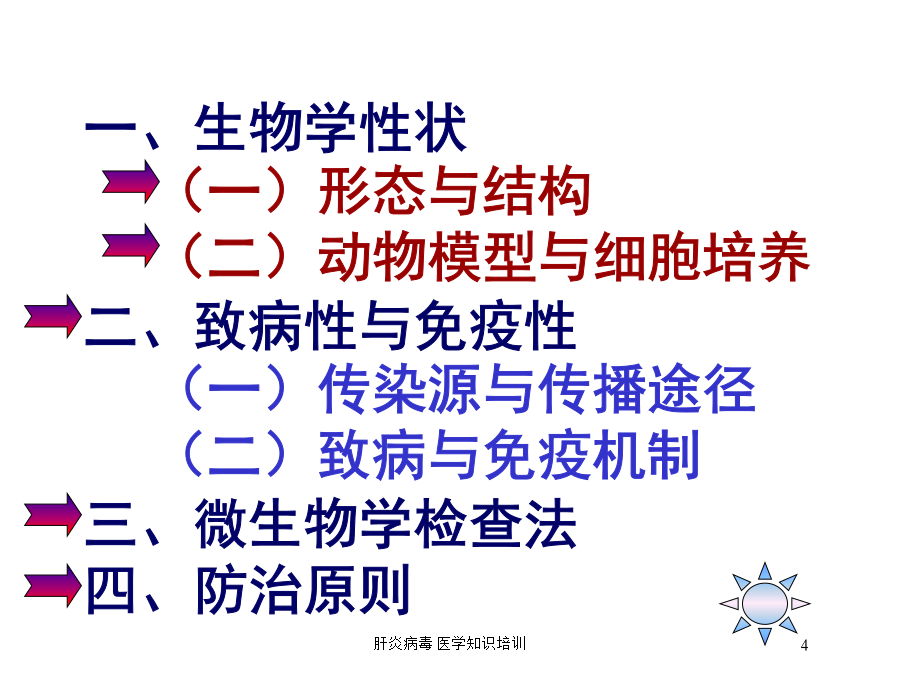 一、生物学性状

（一）形态与结构

（二）动物模型与细胞培养

二、致病性与免疫性

（一）传染源与传播途径

（二）致病与免疫机制

三、微生物学检查法

四、防治原则

肝炎病毒 医学知识培训

4